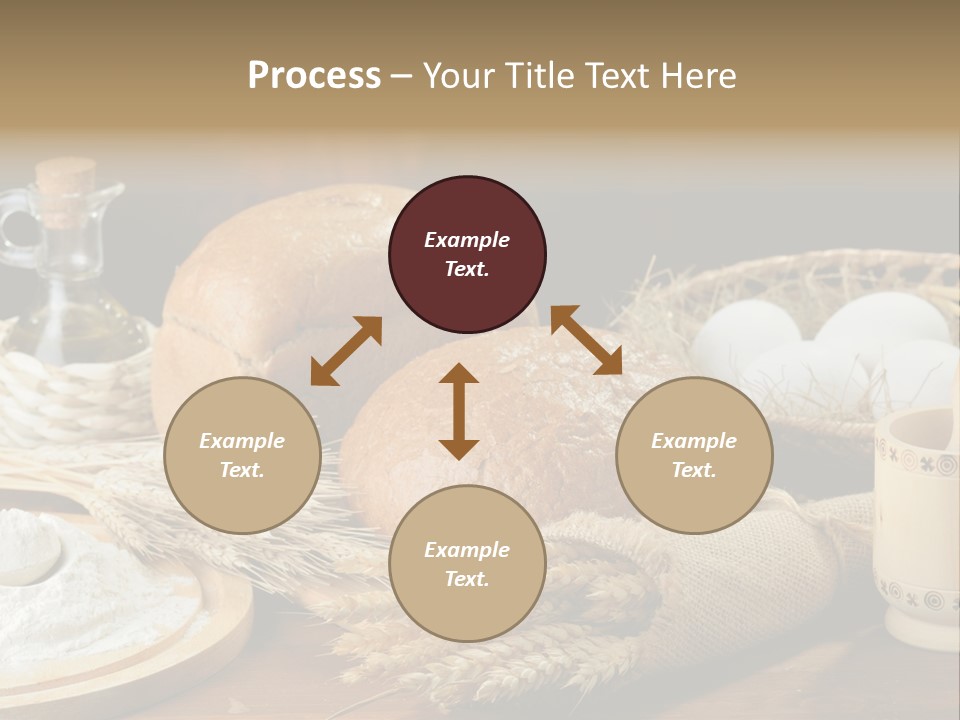 Process – Your Title Text Here

Example Text.

Example Text.

Example Text.

Example Text.